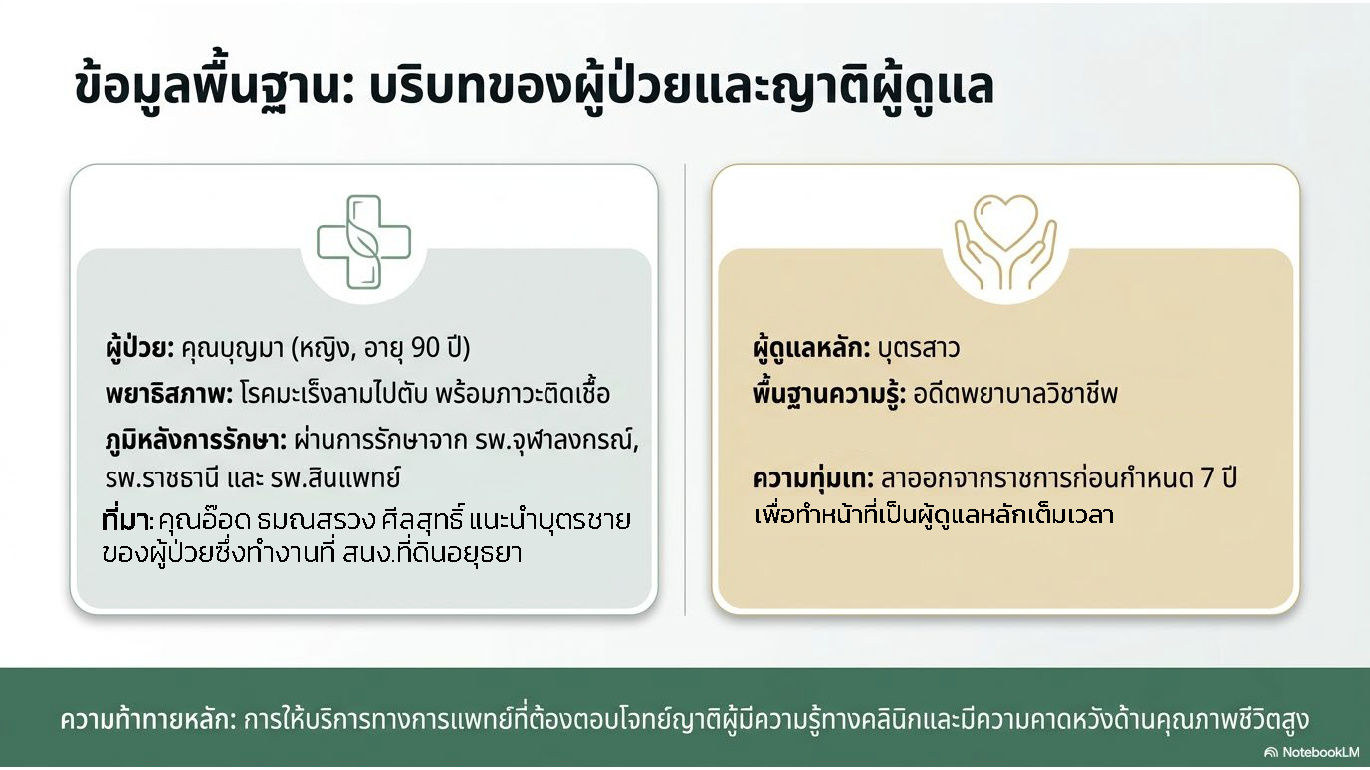 ข้อมูลพื้นฐาน: บริบทของผู้ป่วยและญาติผู้ดูแล

ผู้ป่วย: คุณบุญมา (หญิง, อายุ 90 ปี)

พยาธิสภาพ: โรคมะเร็งลามไปตับ พร้อมภาวะติดเชื้อ

ภูมิหลังการรักษา: ผ่านการรักษาจาก รพ.จุฬาลงกรณ์, รพ.ราชธานี และ รพ.สินแพทย์

ที่มา: คุณอ๊อด ธมณสรวง ศีลสุทธิ์ แนะนำบุตรชายของผู้ป่วยซึ่งทำงานที่ สนง.ที่ดินอยุธยา

ผู้ดูแลหลัก: บุตรสาว

พื้นฐานความรู้: อดีตพยาบาลวิชาชีพ

ความทุ่มเท: ลาออกจากราชการก่อนกำหนด 7 ปี เพื่อทำหน้าที่เป็นผู้ดูแลหลักเต็มเวลา

ความท้าทายหลัก: การให้บริการทางการแพทย์ที่ต้องตอบโจทย์ญาติผู้มีความรู้ทางคลินิกและมีความคาดหวังด้านคุณภาพชีวิตสูง

NotebookLM